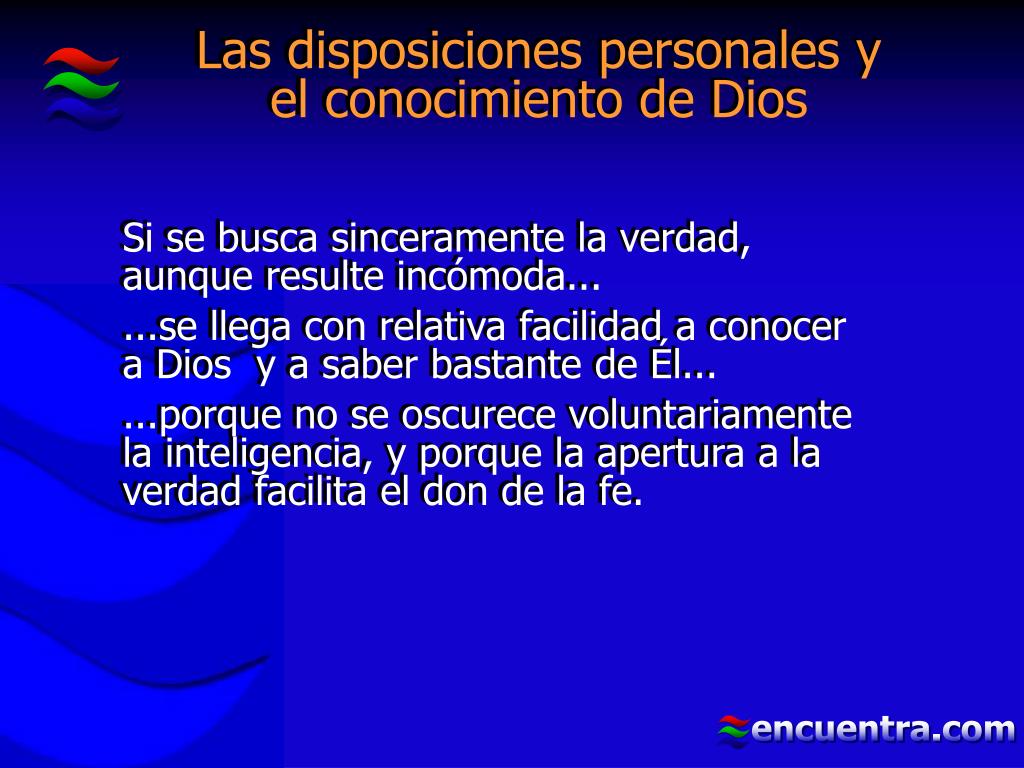 Las disposiciones personales y el conocimiento de Dios

Si se busca sinceramente la verdad, aunque resulte incómoda...

...se llega con relativa facilidad a conocer a Dios  y a saber bastante de Él...

...porque no se oscurece voluntariamente la inteligencia, y porque la apertura a la verdad facilita el don de la fe.

encuentra.com